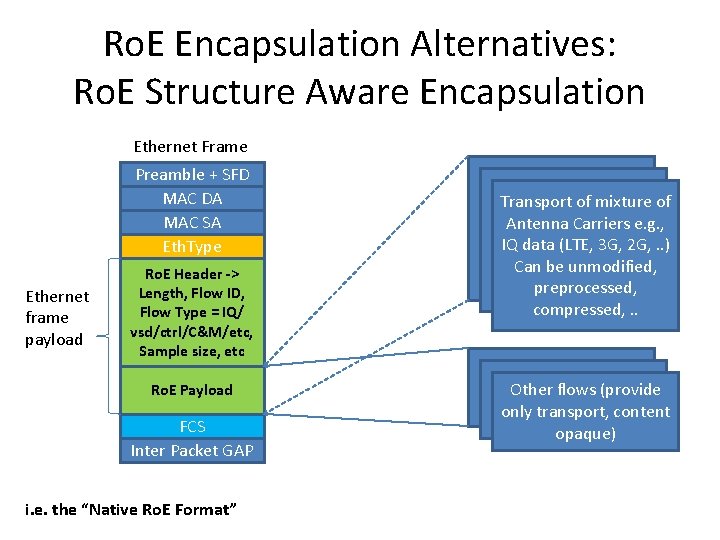 RoE Encapsulation Alternatives:
RoE Structure Aware Encapsulation

Ethernet Frame

Preamble + SFD

MAC DA

MAC SA

EthType

RoE Header -> Length, Flow ID, Flow Type = IQ/ vsd/ctrl/C&M/etc, Sample size, etc

RoE Payload

FCS

Inter Packet GAP

Ethernet frame payload

Transport of mixture of Antenna Carriers e.g., IQ data (LTE, 3G, 2G, ..) Can be unmodified, preprocessed, compressed, ..

Other flows (provide only transport, content opaque)

i.e. the “Native RoE Format”